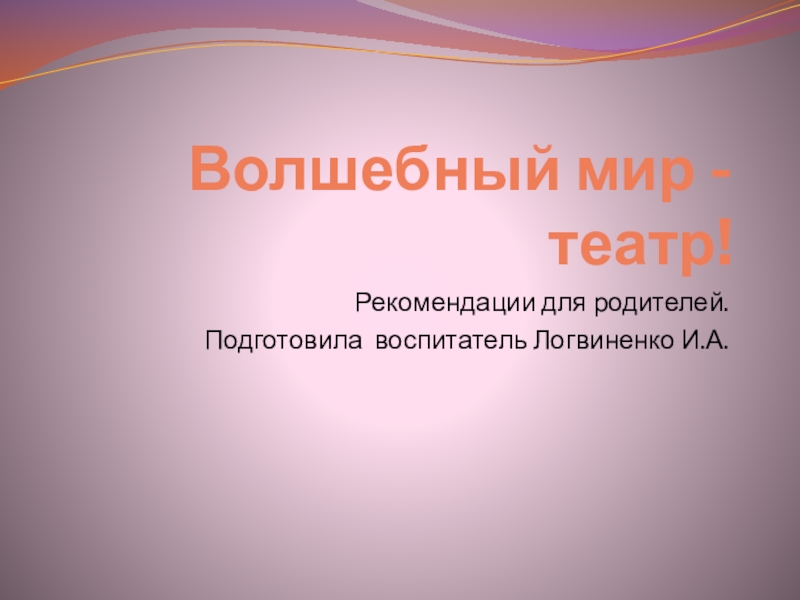 Волшебный мир - театр!

Рекомендации для родителей.

Подготовила воспитатель Логвиненко И.А.